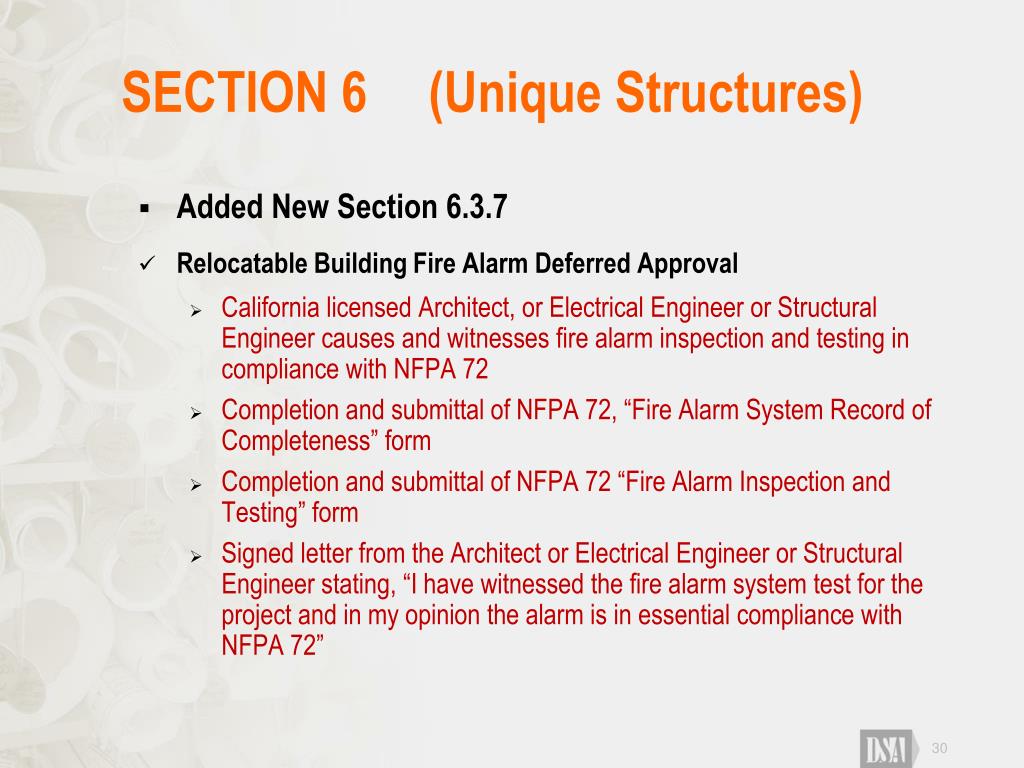 SECTION 6 (Unique Structures)

▪ Added New Section 6.3.7

✓ Relocatable Building Fire Alarm Deferred Approval

➢ California licensed Architect, or Electrical Engineer or Structural Engineer causes and witnesses fire alarm inspection and testing in compliance with NFPA 72

➢ Completion and submittal of NFPA 72, “Fire Alarm System Record of Completeness” form

➢ Completion and submittal of NFPA 72 “Fire Alarm Inspection and Testing” form

➢ Signed letter from the Architect or Electrical Engineer or Structural Engineer stating, “I have witnessed the fire alarm system test for the project and in my opinion the alarm is in essential compliance with NFPA 72”

DSA

30